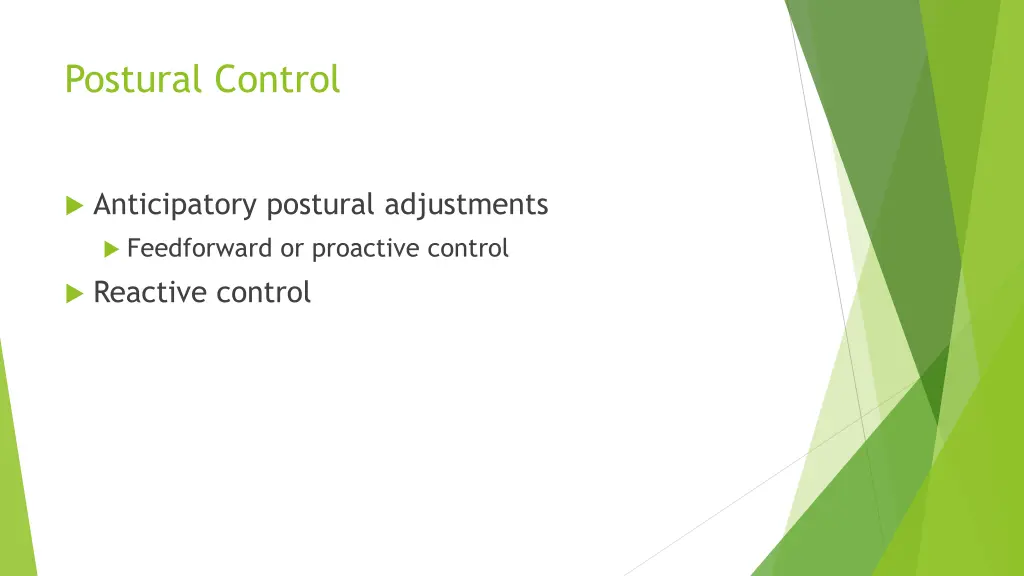 Postural Control

Anticipatory postural adjustments

Feedforward or proactive control

Reactive control